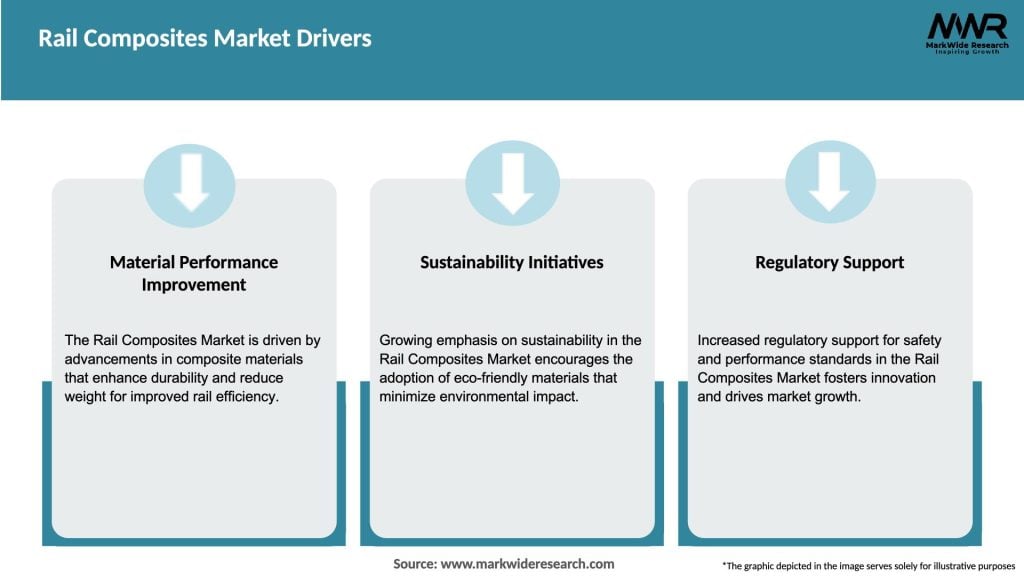 Rail Composites Market Drivers

MWR
MarkWide Research
Inspiring Growth

Material Performance Improvement

The Rail Composites Market is driven by advancements in composite materials that enhance durability and reduce weight for improved rail efficiency.

Sustainability Initiatives

Growing emphasis on sustainability in the Rail Composites Market encourages the adoption of eco-friendly materials that minimize environmental impact.

Regulatory Support

Increased regulatory support for safety and performance standards in the Rail Composites Market fosters innovation and drives market growth.

Source: www.markwideresearch.com

*The graphic depicted in the image serves solely for illustrative purposes